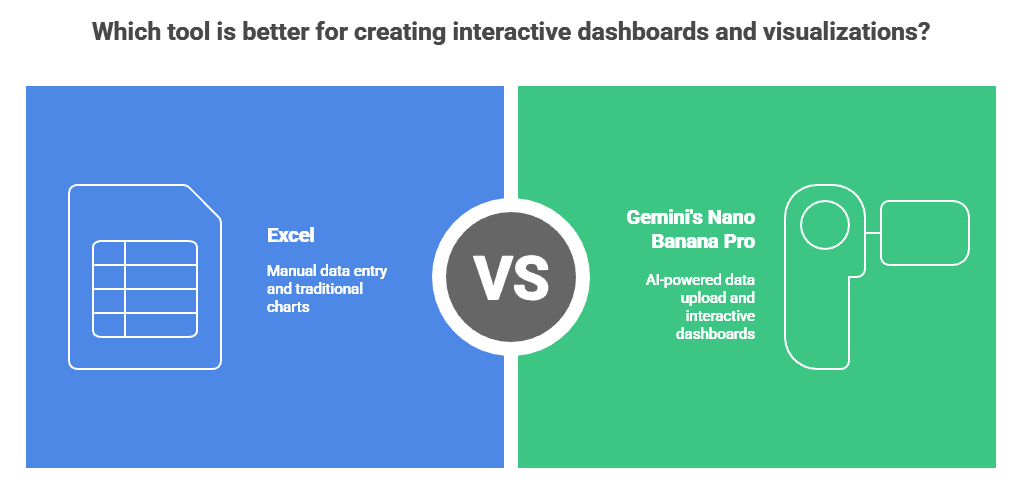 Which tool is better for creating interactive dashboards and visualizations?

Excel

Manual data entry and traditional charts

VS

Gemini's Nano Banana Pro

AI-powered data upload and interactive dashboards